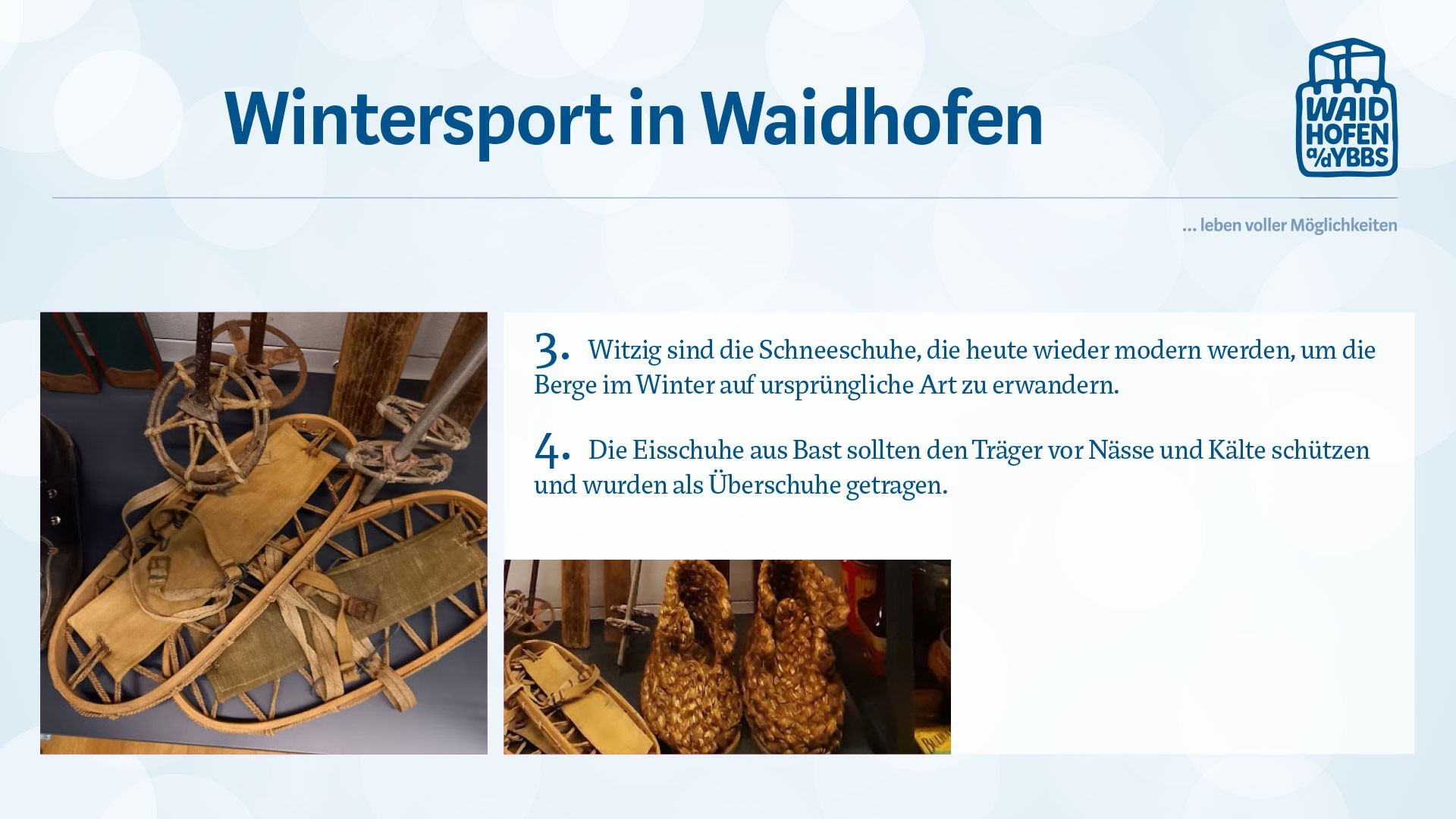 Wintersport in Waidhofen

WAID HOFEN a/d YBBS

... leben voller Möglichkeiten

3. Witzig sind die Schneeschuhe, die heute wieder modern werden, um die Berge im Winter auf ursprüngliche Art zu erwandern.

4. Die Eisschuhe aus Bast sollten den Träger vor Nässe und Kälte schützen und wurden als Überschuhe getragen.